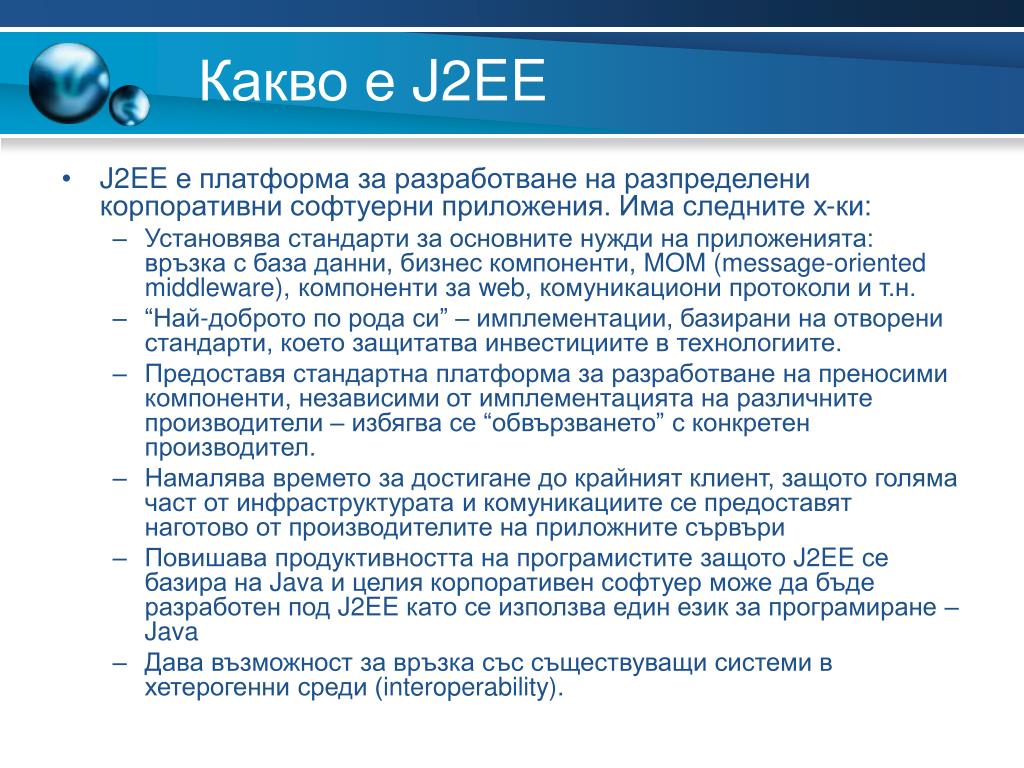 Какво е J2EE

• J2EE е платформа за разработване на разпределени корпоративни софтуерни приложения. Има следните х-ки:
– Установява стандарти за основните нужди на приложенията: връзка с база данни, бизнес компоненти, MOM (message-oriented middleware), компоненти за web, комуникациони протоколи и т.н.
– “Най-доброто по рода си” – имплементации, базирани на отворени стандарти, което защитатва инвестициите в технологиите.
– Предоставя стандартна платформа за разработване на преносими компоненти, независими от имплементацията на различните производители – избягва се “обвързването” с конкретен производител.
– Намалява времето за достигане до крайният клиент, защото голяма част от инфраструктурата и комуникациите се предоставят наготово от производителите на приложните сървъри
– Повишава продуктивността на програмистите защото J2EE се базира на Java и целия корпоративен софтуер може да бъде разработен под J2EE като се използва един език за програмиране – Java
– Дава възможност за връзка със съществуващи системи в хетерогенни среди (interoperability).